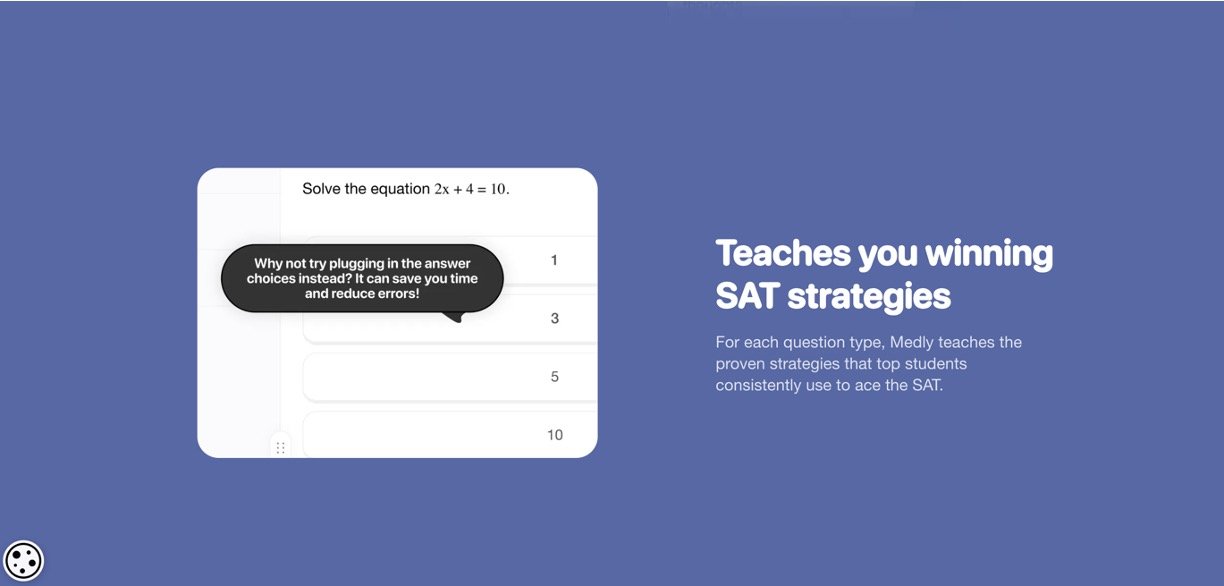 Solve the equation $2x + 4 = 10$.

Why not try plugging in the answer choices instead? It can save you time and reduce errors!

1

3

5

10

Teaches you winning SAT strategies

For each question type, Medly teaches the proven strategies that top students consistently use to ace the SAT.